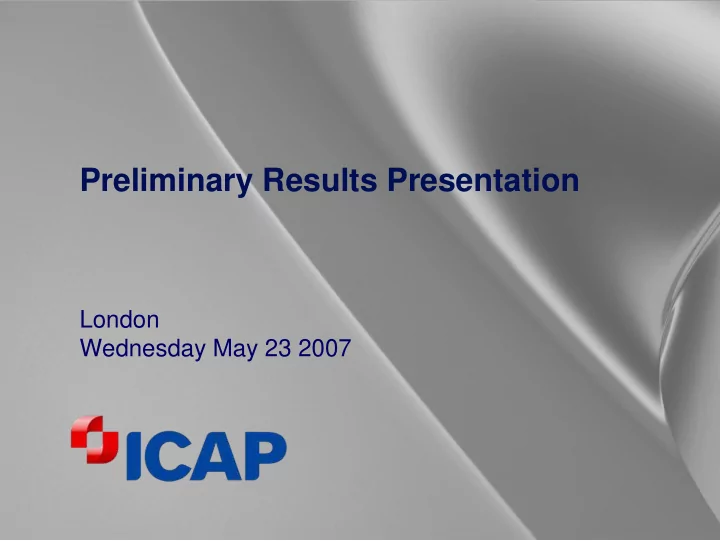 Preliminary Results Presentation

London
Wednesday May 23 2007

ICAP